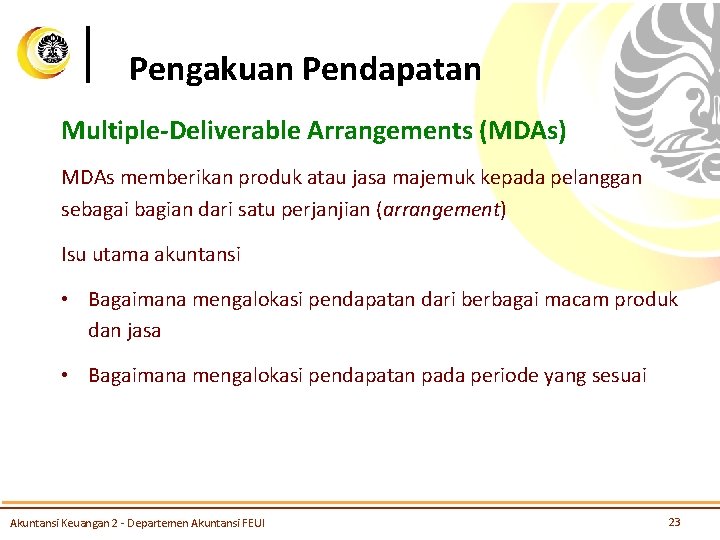 Pengakuan Pendapatan

Multiple-Deliverable Arrangements (MDAs)

MDAs memberikan produk atau jasa majemuk kepada pelanggan sebagai bagian dari satu perjanjian (arrangement)

Isu utama akuntansi

• Bagaimana mengalokasi pendapatan dari berbagai macam produk dan jasa

• Bagaimana mengalokasi pendapatan pada periode yang sesuai

Akuntansi Keuangan 2 - Departemen Akuntansi FEUI

23